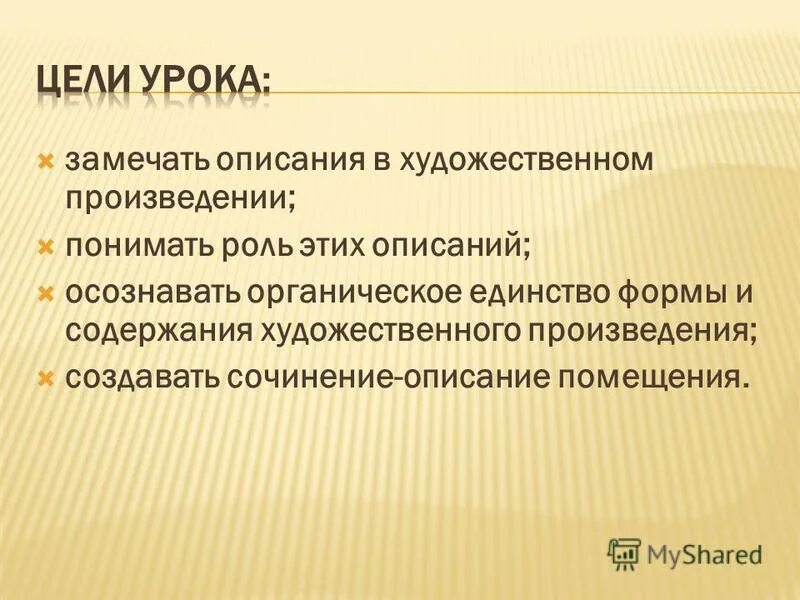 ЦЕЛИ УРОКА:

замечать описания в художественном произведении;

понимать роль этих описаний;

осознавать органическое единство формы и содержания художественного произведения;

создавать сочинение-описание помещения.

MyShared